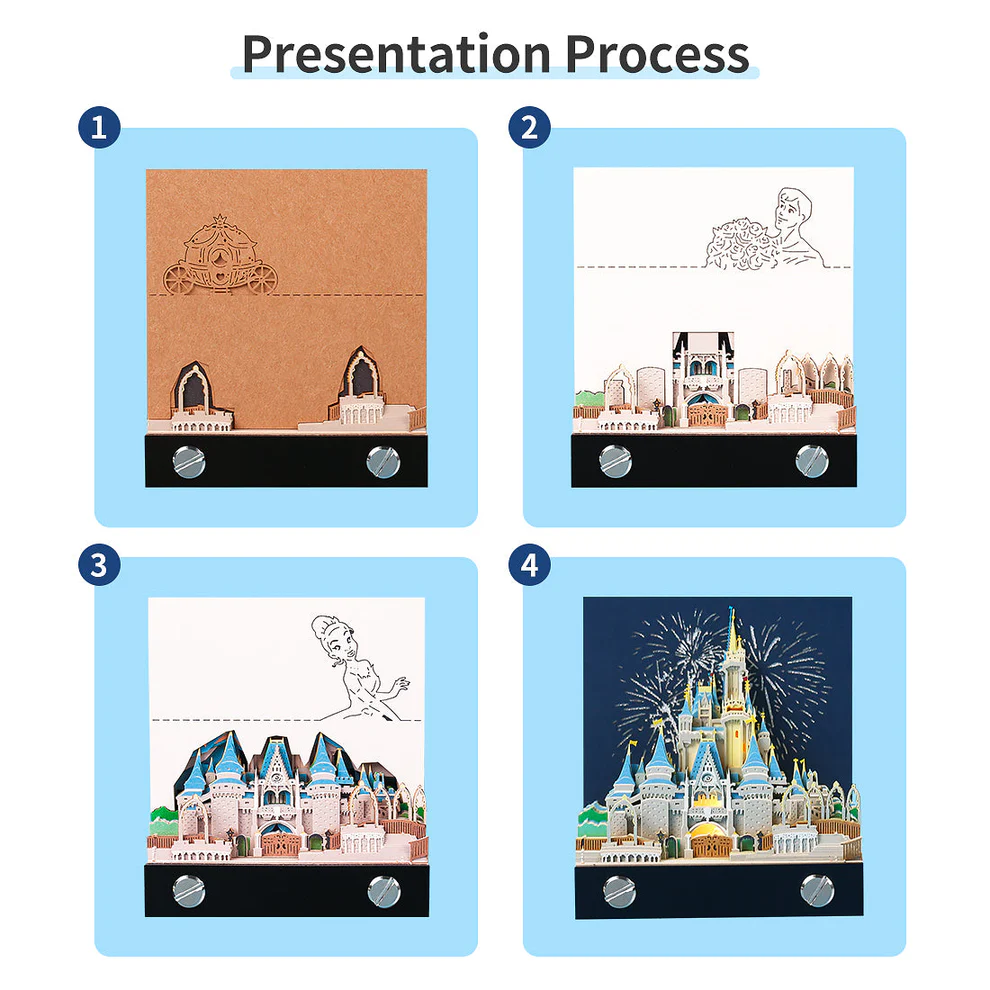 Presentation Process

1

2

3

4